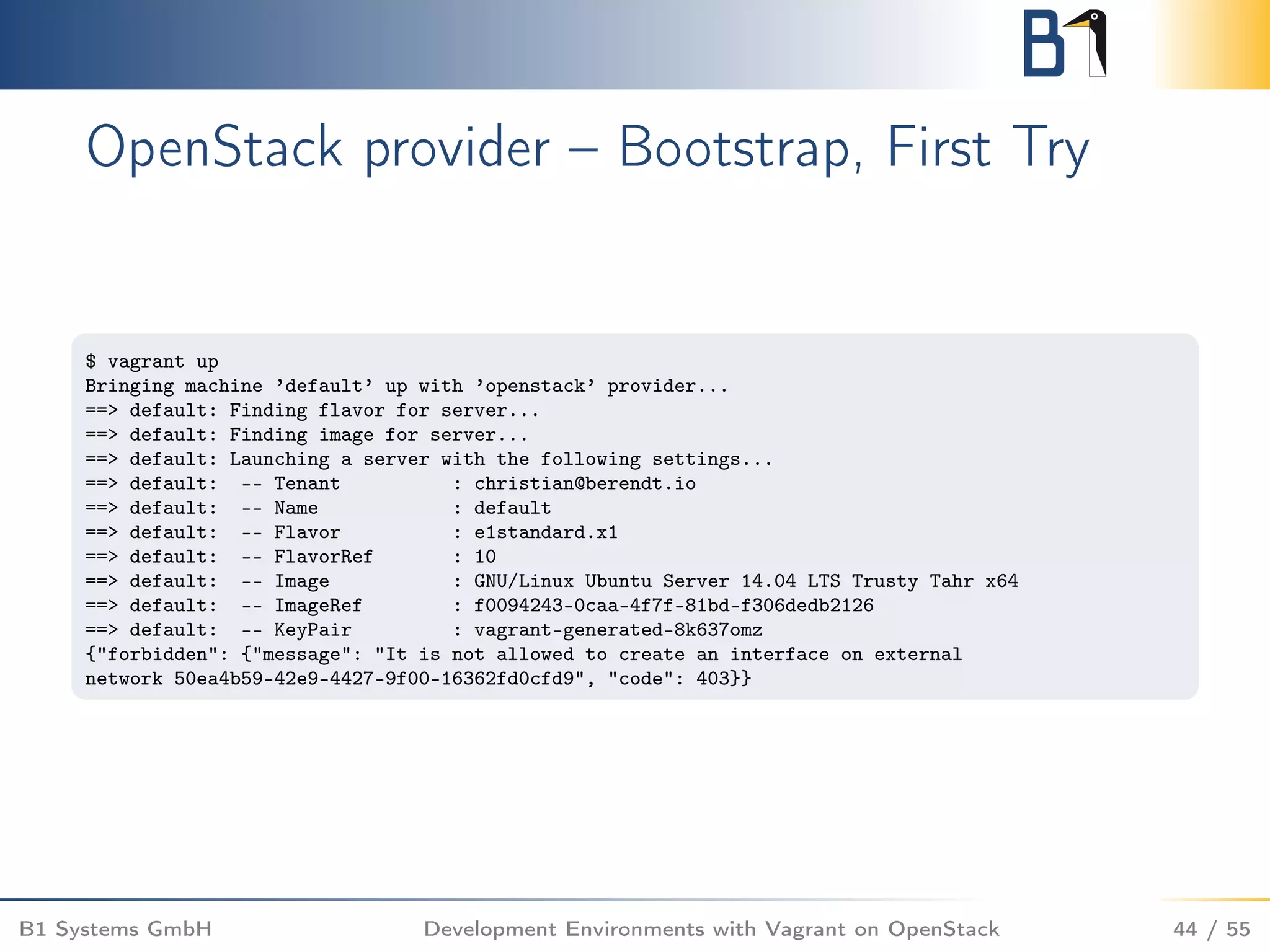 B1

OpenStack provider – Bootstrap, First Try

$ vagrant up
Bringing machine ’default’ up with ’openstack’ provider...
==> default: Finding flavor for server...
==> default: Finding image for server...
==> default: Launching a server with the following settings...
==> default:  -- Tenant          : christian@berendt.io
==> default:  -- Name            : default
==> default:  -- Flavor          : e1standard.x1
==> default:  -- FlavorRef       : 10
==> default:  -- Image           : GNU/Linux Ubuntu Server 14.04 LTS Trusty Tahr x64
==> default:  -- ImageRef        : f0094243-0caa-4f7f-81bd-f306dedb2126
==> default:  -- KeyPair         : vagrant-generated-8k637omz
{"forbidden": {"message": "It is not allowed to create an interface on external network 50ea4b59-42e9-4427-9f00-16362fd0cfd9", "code": 403}}

B1 Systems GmbH
Development Environments with Vagrant on OpenStack
44 / 55